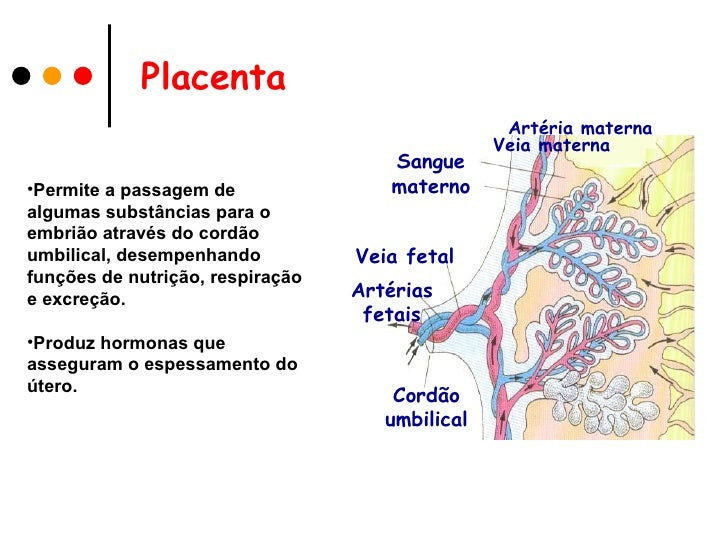 Placenta

•Permite a passagem de algumas substâncias para o embrião através do cordão umbilical, desempenhando funções de nutrição, respiração e excreção.

•Produz hormonas que asseguram o espessamento do útero.

Artéria materna
Veia materna
Sangue materno
Veia fetal
Artérias fetais
Cordão umbilical